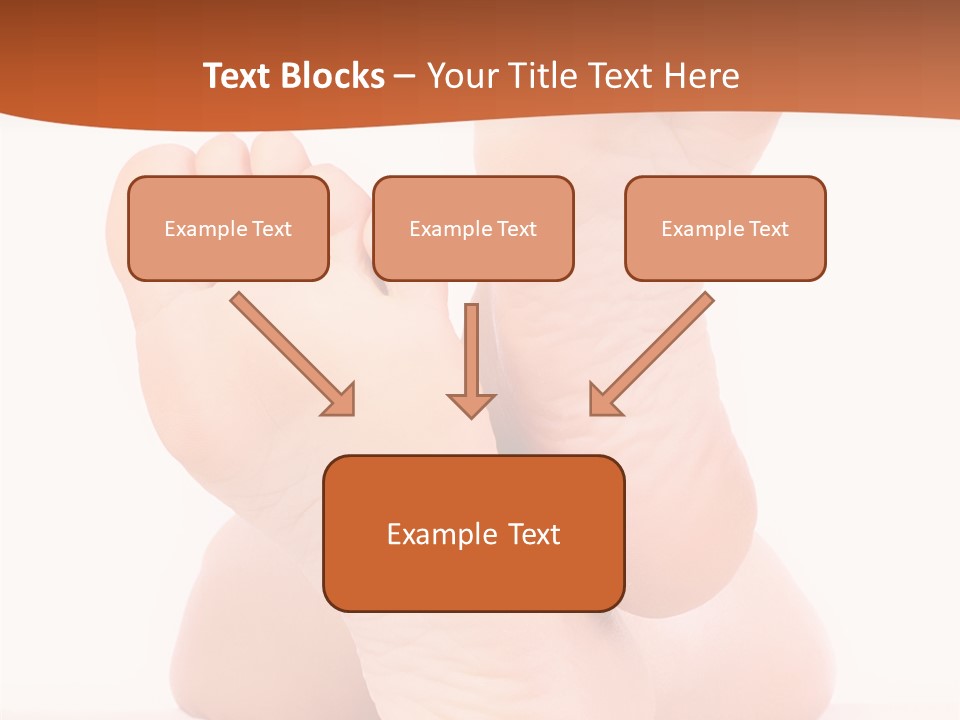 Text Blocks – Your Title Text Here

Example Text

Example Text

Example Text

Example Text